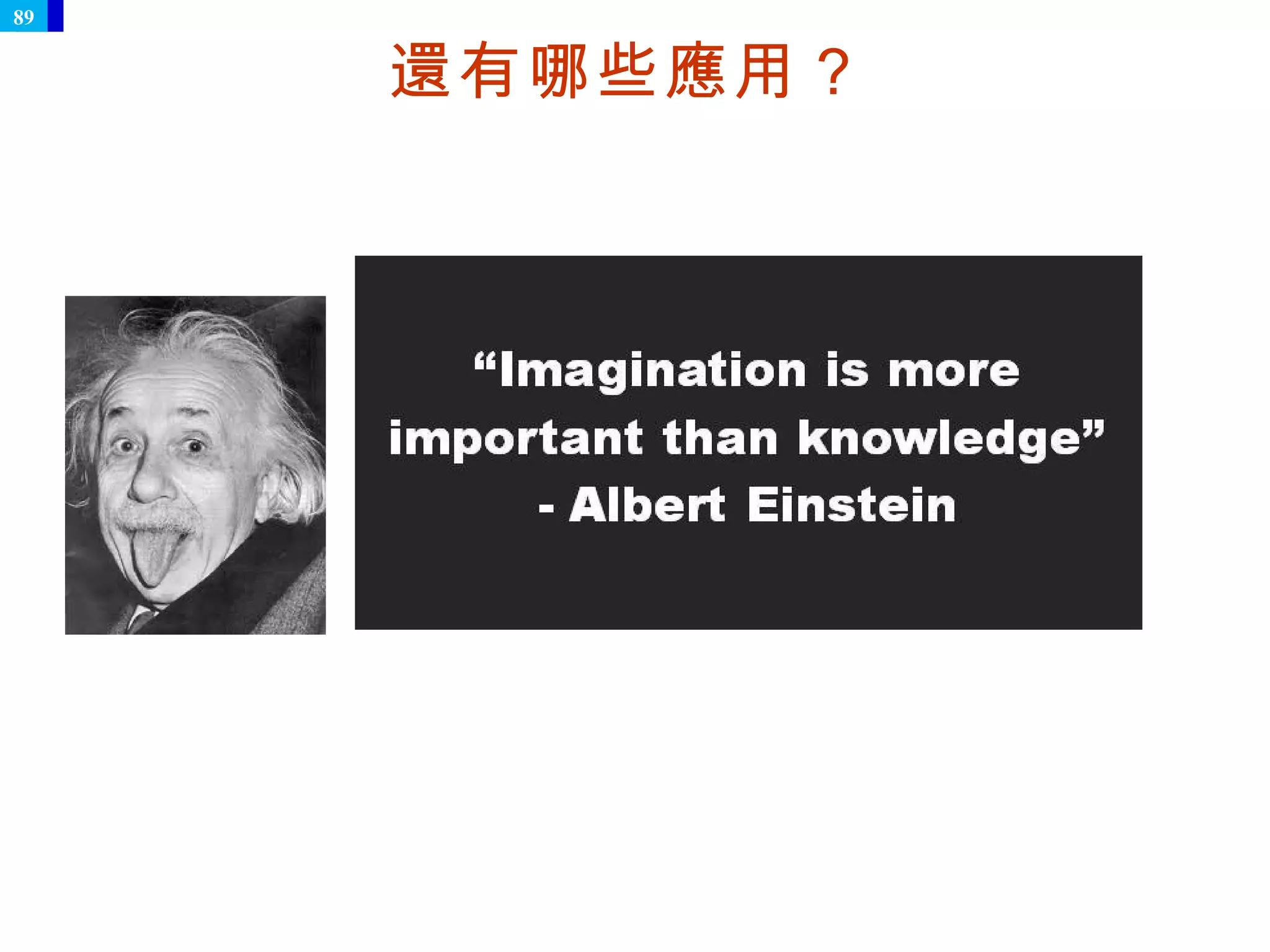 89

還有哪些應用？

“Imagination is more important than knowledge”
- Albert Einstein